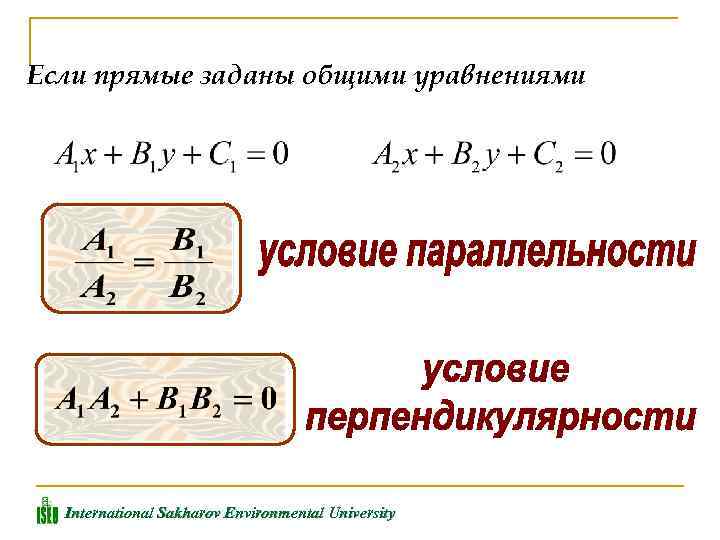 Если прямые заданы общими уравнениями

$A_1x + B_1y + C_1 = 0$ $A_2x + B_2y + C_2 = 0$

$\frac{A_1}{A_2} = \frac{B_1}{B_2}$ условие параллельности

$A_1A_2 + B_1B_2 = 0$ условие перпендикулярности

ISEU International Sakharov Environmental University